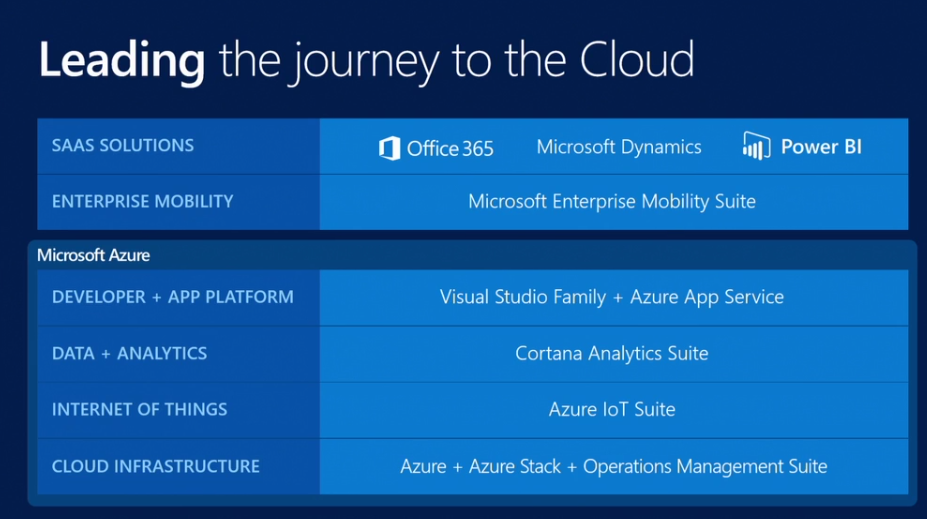 Leading the journey to the Cloud

| SAAS SOLUTIONS | Office 365 Microsoft Dynamics Power BI |
|---|---|
| ENTERPRISE MOBILITY | Microsoft Enterprise Mobility Suite |

Microsoft Azure

| DEVELOPER + APP PLATFORM | Visual Studio Family + Azure App Service |
|---|---|
| DATA + ANALYTICS | Cortana Analytics Suite |
| INTERNET OF THINGS | Azure IoT Suite |
| CLOUD INFRASTRUCTURE | Azure + Azure Stack + Operations Management Suite |